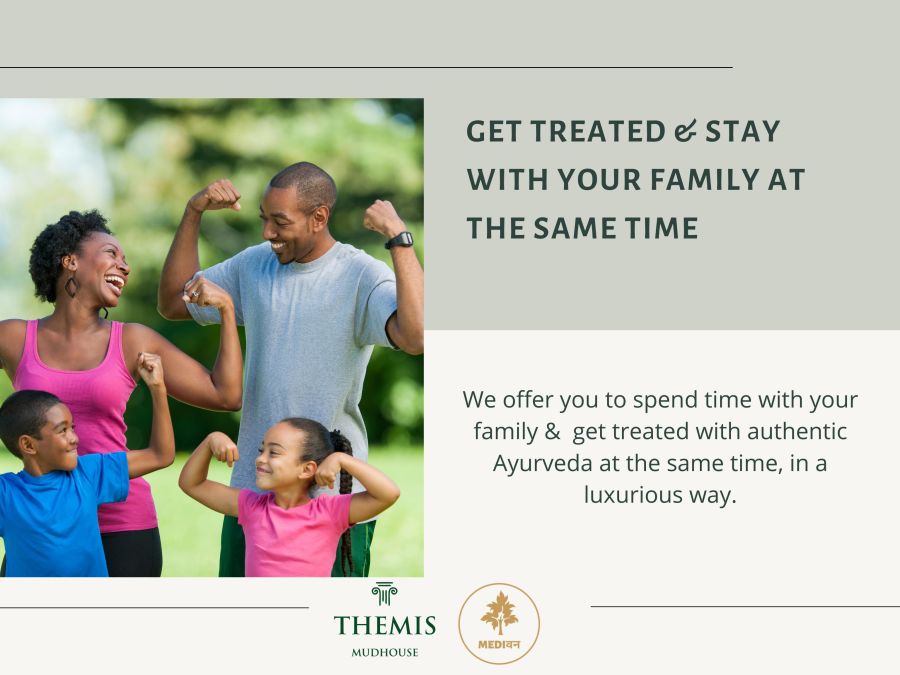 GET TREATED & STAY WITH YOUR FAMILY AT THE SAME TIME

We offer you to spend time with your family & get treated with authentic Ayurveda at the same time, in a luxurious way.

THEMIS
MUDHOUSE

MEDIवन